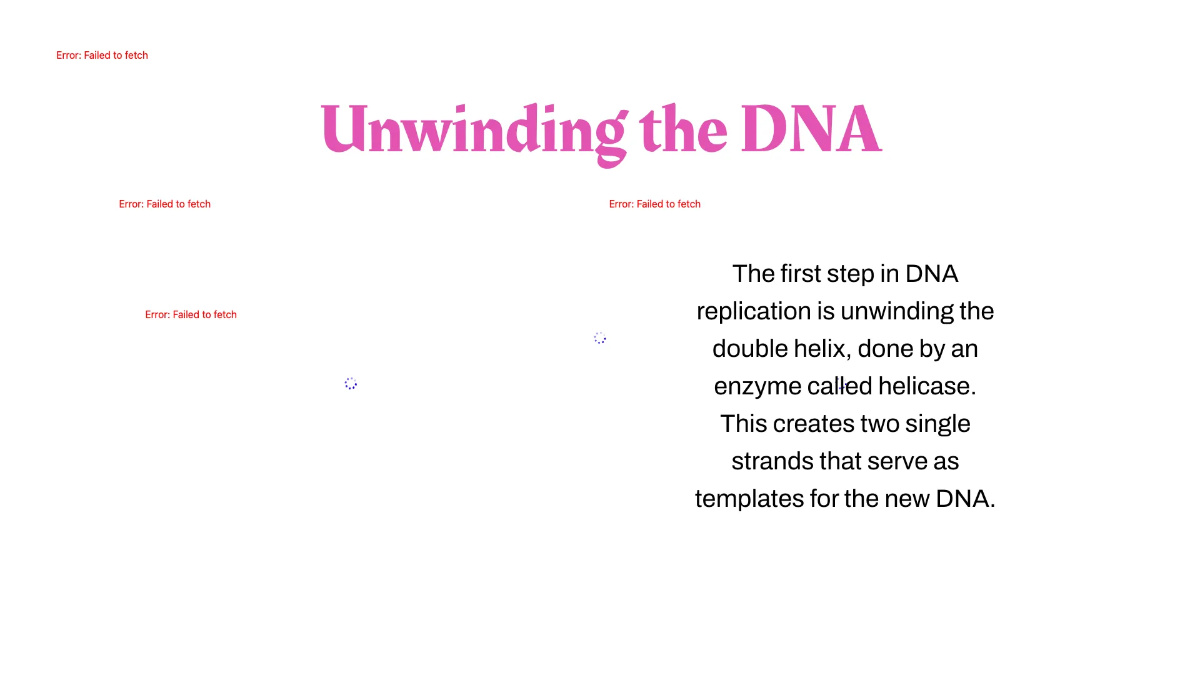 Error: Failed to fetch

Unwinding the DNA

Error: Failed to fetch

Error: Failed to fetch

Error: Failed to fetch

The first step in DNA replication is unwinding the double helix, done by an enzyme called helicase. This creates two single strands that serve as templates for the new DNA.